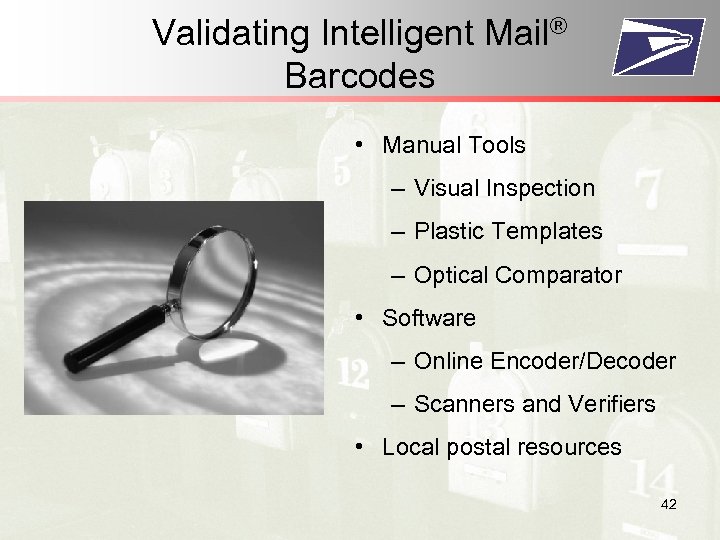 Validating Intelligent Mail® Barcodes

• Manual Tools
– Visual Inspection
– Plastic Templates
– Optical Comparator
• Software
– Online Encoder/Decoder
– Scanners and Verifiers
• Local postal resources

42